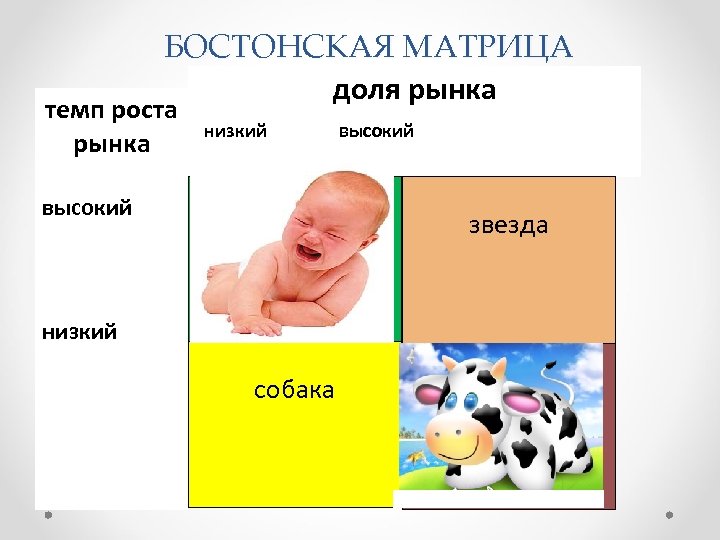 БОСТОНСКАЯ МАТРИЦА

доля рынка

темп роста рынка

низкий высокий

высокий

звезда

низкий

собака